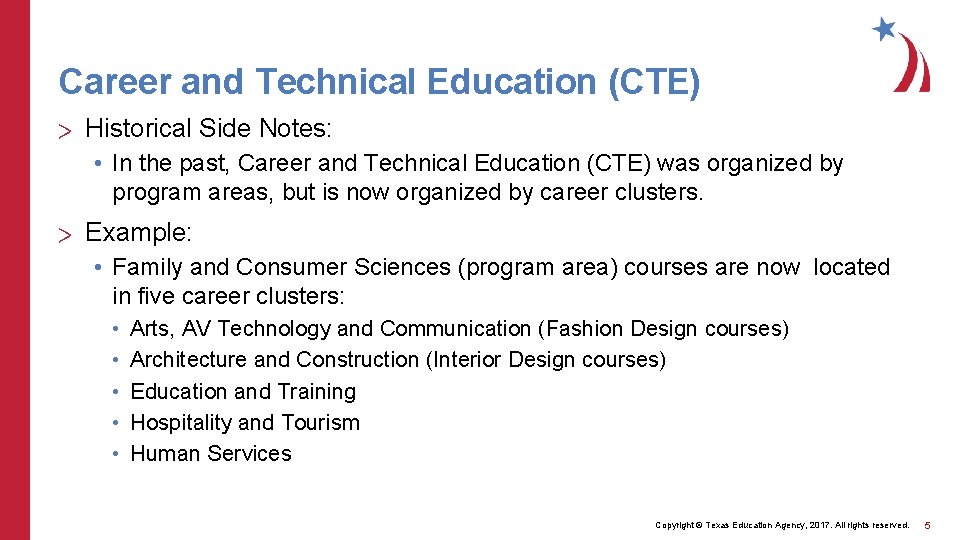 Career and Technical Education (CTE)

> Historical Side Notes:

• In the past, Career and Technical Education (CTE) was organized by program areas, but is now organized by career clusters.

> Example:

• Family and Consumer Sciences (program area) courses are now located in five career clusters:

• Arts, AV Technology and Communication (Fashion Design courses)
• Architecture and Construction (Interior Design courses)
• Education and Training
• Hospitality and Tourism
• Human Services

Copyright © Texas Education Agency, 2017. All rights reserved. 5